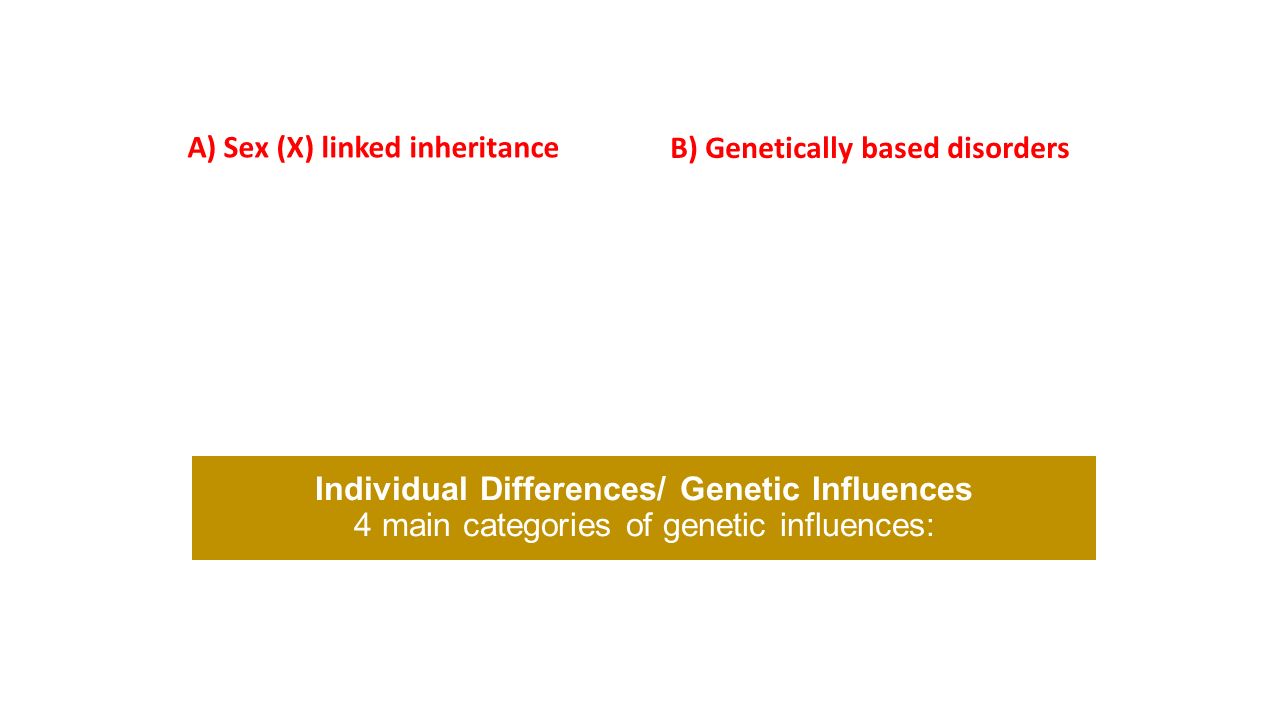 A) Sex (X) linked inheritance

B) Genetically based disorders

Individual Differences/ Genetic Influences
4 main categories of genetic influences: